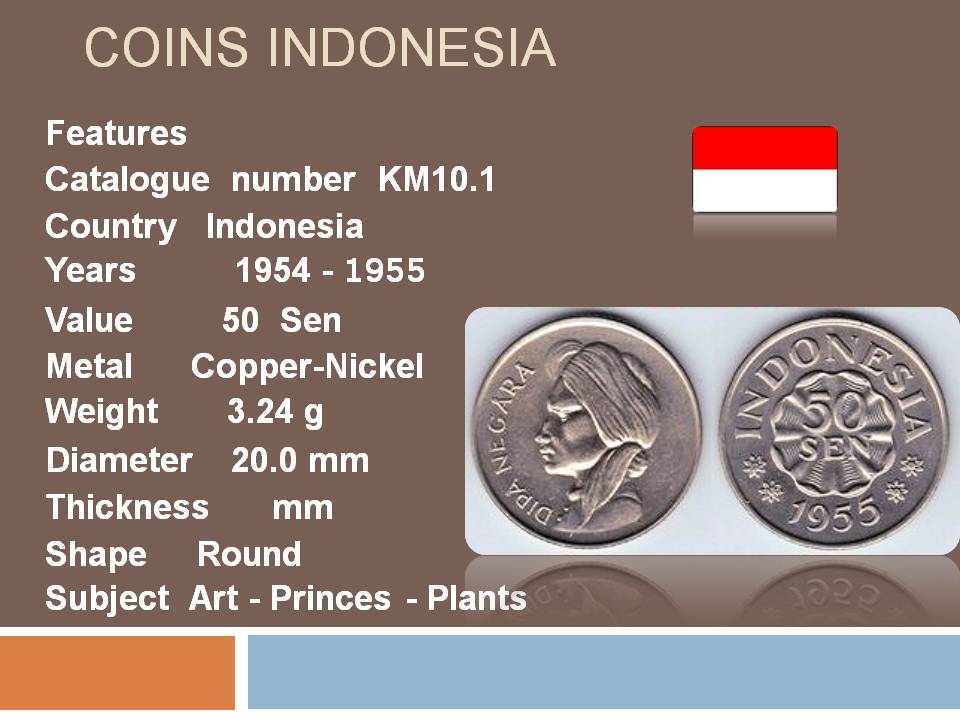 COINS INDONESIA

Features
Catalogue number KM10.1
Country Indonesia
Years 1954 - 1955
Value 50 Sen
Metal Copper-Nickel
Weight 3.24 g
Diameter 20.0 mm
Thickness mm
Shape Round
Subject Art - Princes - Plants

DIPA NEGARA

INDONESIA
50
SEN
1955